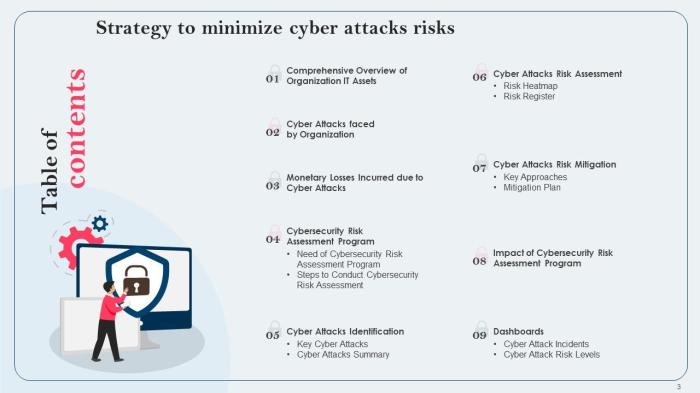 Strategy to minimize cyber attacks risks

Table of contents

01 Comprehensive Overview of Organization IT Assets

02 Cyber Attacks faced by Organization

03 Monetary Losses Incurred due to Cyber Attacks

04 Cybersecurity Risk Assessment Program
• Need of Cybersecurity Risk Assessment Program
• Steps to Conduct Cybersecurity Risk Assessment

05 Cyber Attacks Identification
• Key Cyber Attacks
• Cyber Attacks Summary

06 Cyber Attacks Risk Assessment
• Risk Heatmap
• Risk Register

07 Cyber Attacks Risk Mitigation
• Key Approaches
• Mitigation Plan

08 Impact of Cybersecurity Risk Assessment Program

09 Dashboards
• Cyber Attack Incidents
• Cyber Attack Risk Levels

3